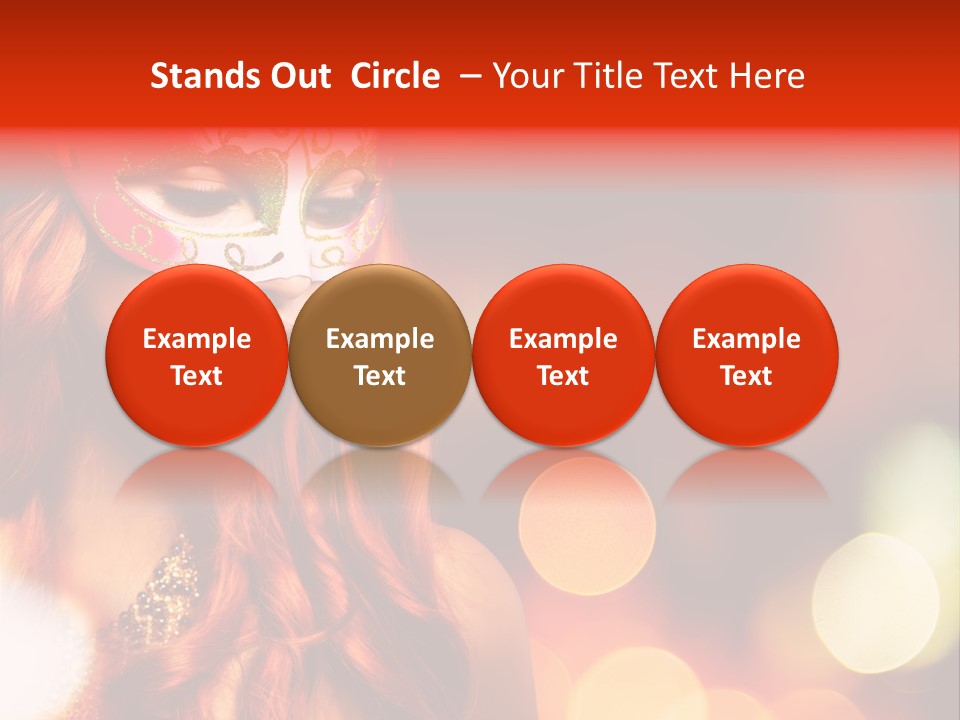 Stands Out Circle – Your Title Text Here

Example Text

Example Text

Example Text

Example Text